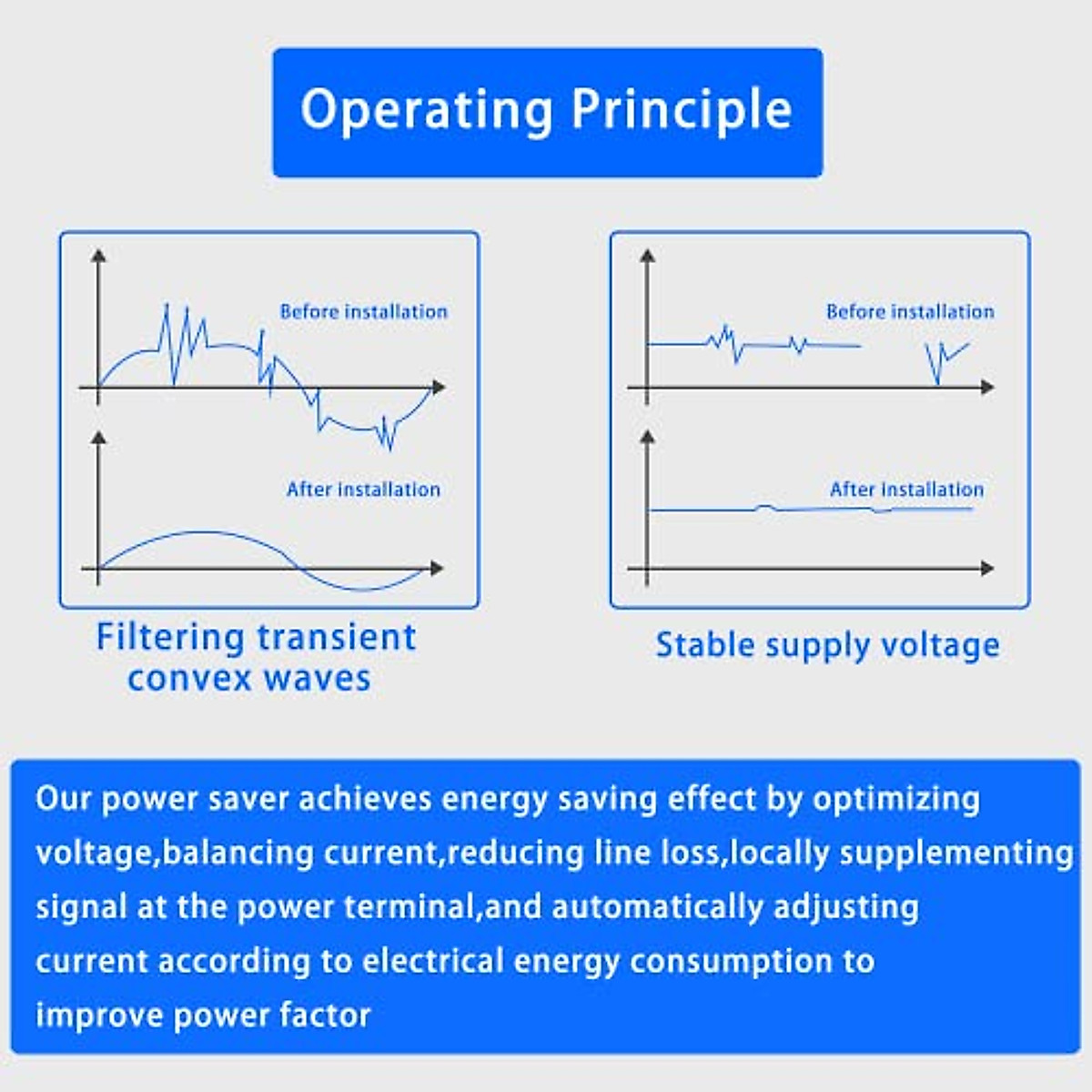 Operating Principle

Before installation

After installation

Filtering transient convex waves

Before installation

After installation

Stable supply voltage

Our power saver achieves energy saving effect by optimizing voltage,balancing current,reducing line loss,locally supplementing signal at the power terminal,and automatically adjusting current according to electrical energy consumption to improve power factor